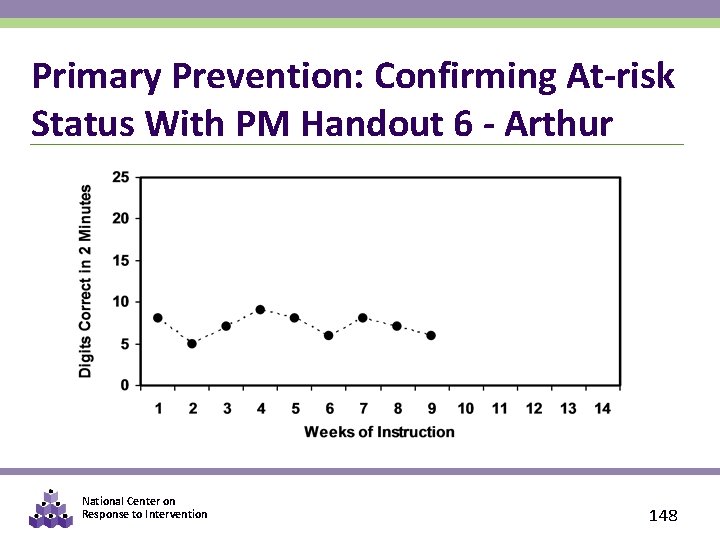 Primary Prevention: Confirming At-risk Status With PM Handout 6 - Arthur

Digits Correct in 2 Minutes

25
20
15
10
5
0

1 2 3 4 5 6 7 8 9 10 11 12 13 14

Weeks of Instruction

National Center on
Response to Intervention

148